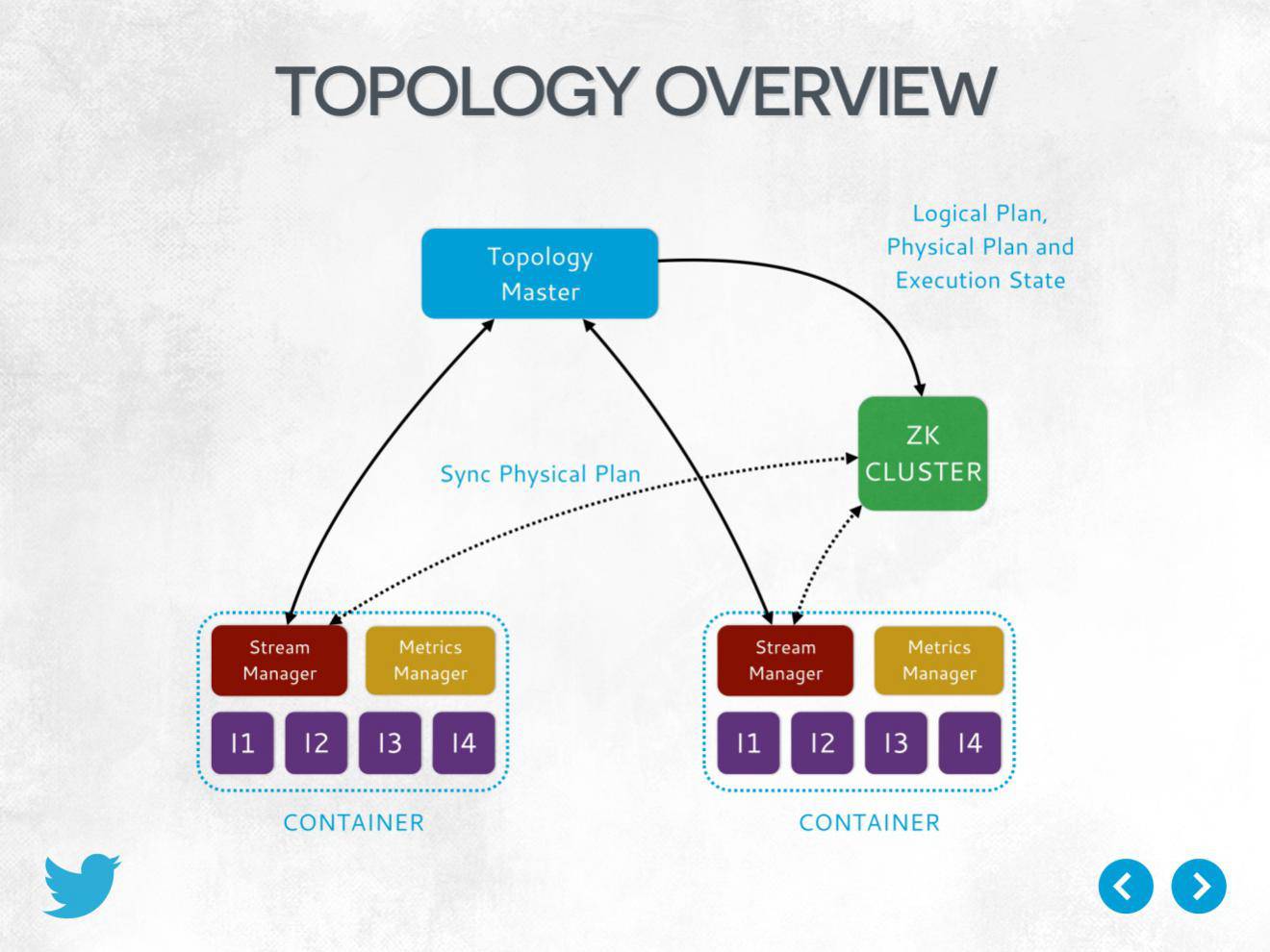 TOPOLOGY OVERVIEW

Topology Master

Logical Plan, Physical Plan and Execution State

ZK CLUSTER

Sync Physical Plan

Stream Manager

Metrics Manager

I1

I2

I3

I4

CONTAINER

Stream Manager

Metrics Manager

I1

I2

I3

I4

CONTAINER